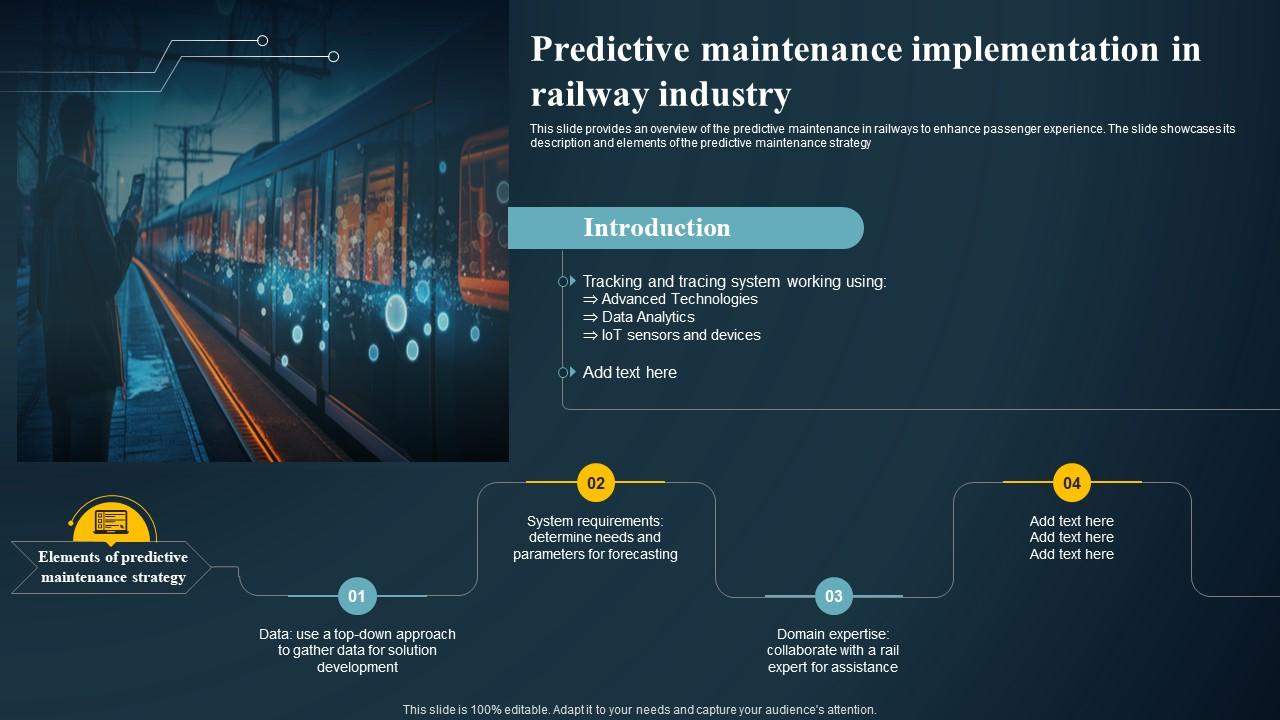 Predictive maintenance implementation in railway industry

This slide provides an overview of the predictive maintenance in railways to enhance passenger experience. The slide showcases its description and elements of the predictive maintenance strategy

Introduction

Tracking and tracing system working using:
⇒ Advanced Technologies
⇒ Data Analytics
⇒ IoT sensors and devices

Add text here

Elements of predictive maintenance strategy

01
Data: use a top-down approach to gather data for solution development

02
System requirements: determine needs and parameters for forecasting

03
Domain expertise: collaborate with a rail expert for assistance

04
Add text here
Add text here
Add text here

This slide is 100% editable. Adapt it to your needs and capture your audience's attention.